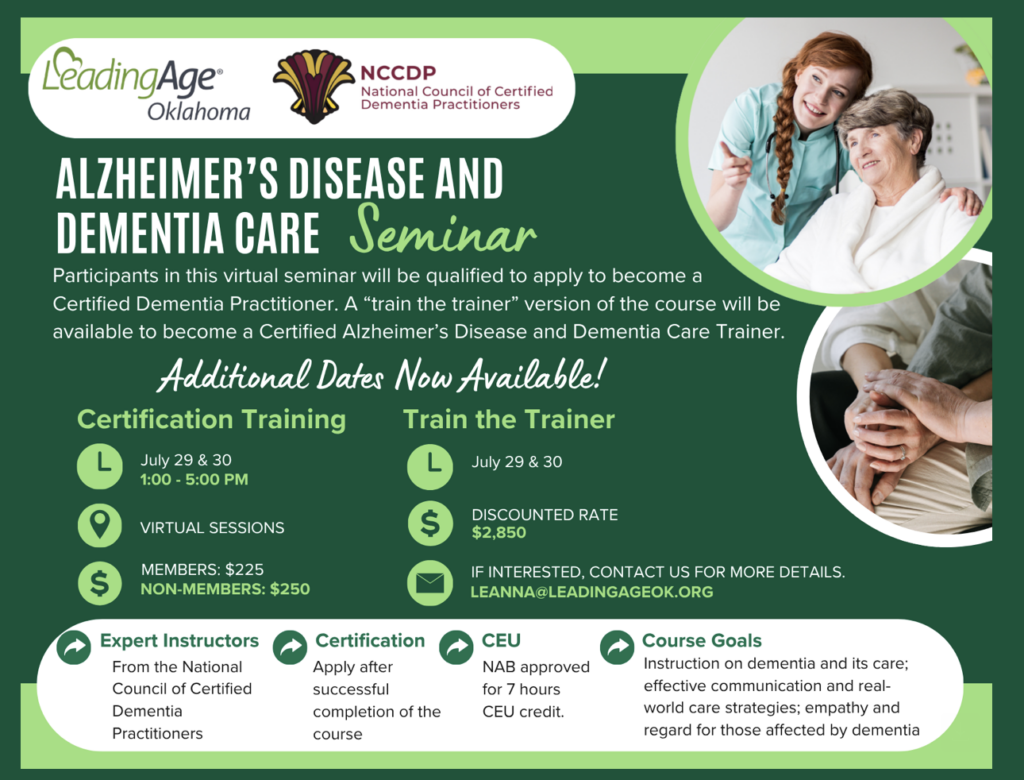 LeadingAge® Oklahoma

NCCDP National Council of Certified Dementia Practitioners

ALZHEIMER'S DISEASE AND DEMENTIA CARE Seminar

Participants in this virtual seminar will be qualified to apply to become a Certified Dementia Practitioner. A "train the trainer" version of the course will be available to become a Certified Alzheimer's Disease and Dementia Care Trainer.

Additional Dates Now Available!

Certification Training

July 29 & 30
1:00 - 5:00 PM

VIRTUAL SESSIONS

MEMBERS: $225
NON-MEMBERS: $250

Train the Trainer

July 29 & 30

DISCOUNTED RATE
$2,850

IF INTERESTED, CONTACT US FOR MORE DETAILS.
LEANNA@LEADINGAGEOK.ORG

Expert Instructors
From the National Council of Certified Dementia Practitioners

Certification
Apply after successful completion of the course

CEU
NAB approved for 7 hours CEU credit.

Course Goals
Instruction on dementia and its care; effective communication and real-world care strategies; empathy and regard for those affected by dementia